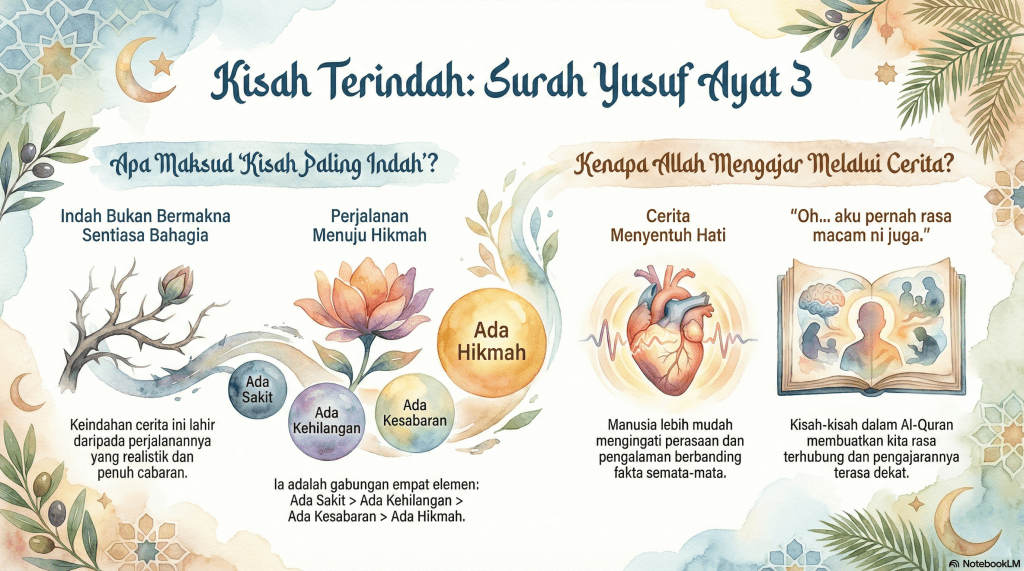 Kisah Terindah: Surah Yusuf Ayat 3

Apa Maksud 'Kisah Paling Indah'?

Indah Bukan Bermakna Sentiasa Bahagia

Keindahan cerita ini lahir daripada perjalanannya yang realistik dan penuh cabaran.

Perjalanan Menuju Hikmah

Ada Sakit

Ada Kehilangan

Ada Kesabaran

Ada Hikmah

Ia adalah gabungan empat elemen: Ada Sakit > Ada Kehilangan > Ada Kesabaran > Ada Hikmah.

Kenapa Allah Mengajar Melalui Cerita?

Cerita Menyentuh Hati

Manusia lebih mudah mengingati perasaan dan pengalaman berbanding fakta semata-mata.

"Oh... aku pernah rasa macam ni juga."

Kisah-kisah dalam Al-Quran membuatkan kita rasa terhubung dan pengajarannya terasa dekat.

NotebookLM